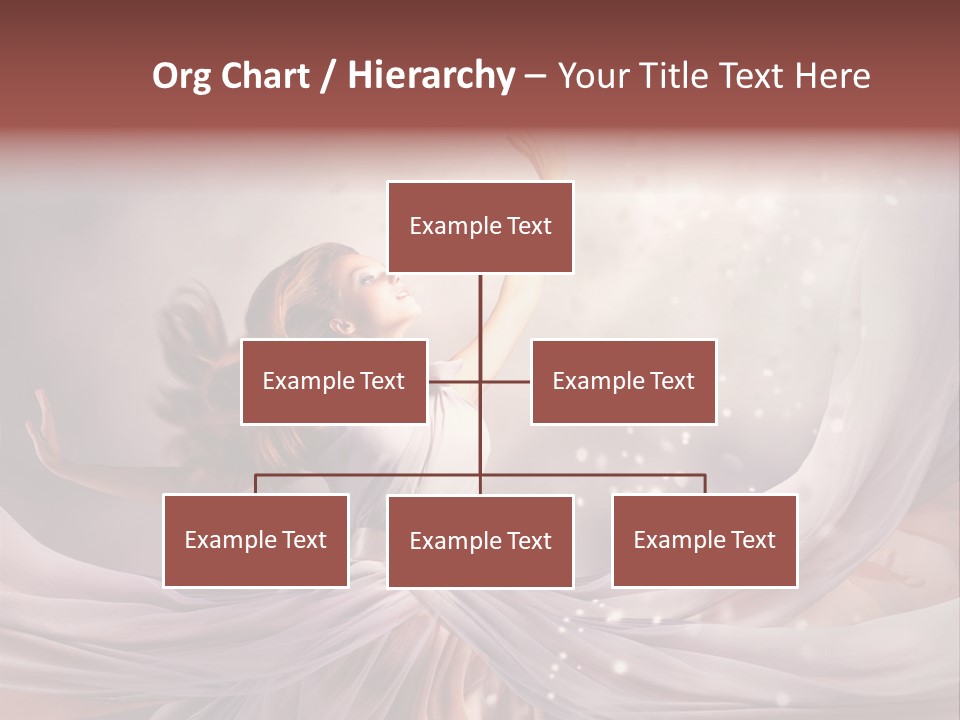 Org Chart / Hierarchy – Your Title Text Here

Example Text

Example Text

Example Text

Example Text

Example Text

Example Text